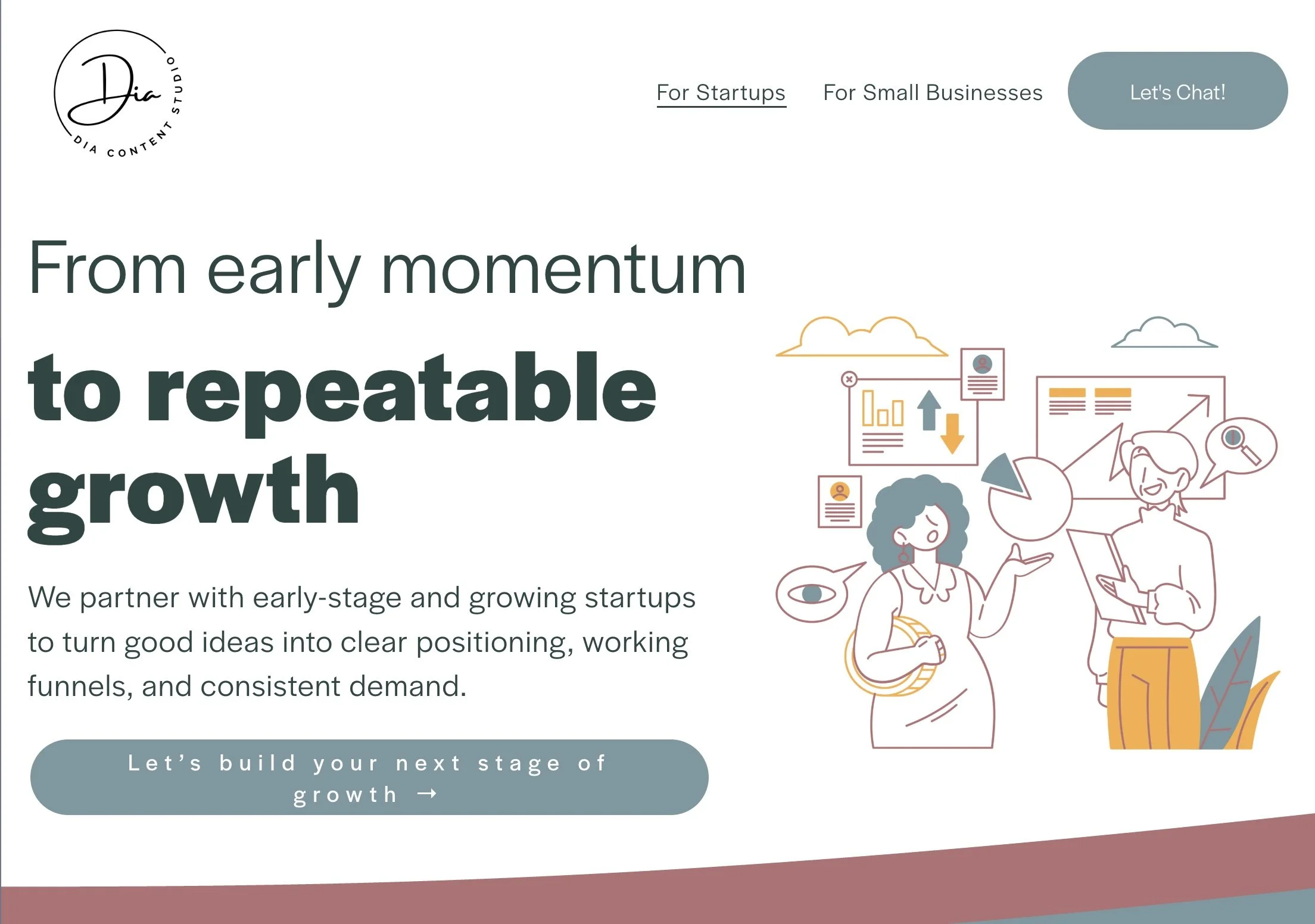 Dia
DIA CONTENT STUDIO

For Startups For Small Businesses Let's Chat!

From early momentum
to repeatable growth

We partner with early-stage and growing startups to turn good ideas into clear positioning, working funnels, and consistent demand.

Let’s build your next stage of growth →